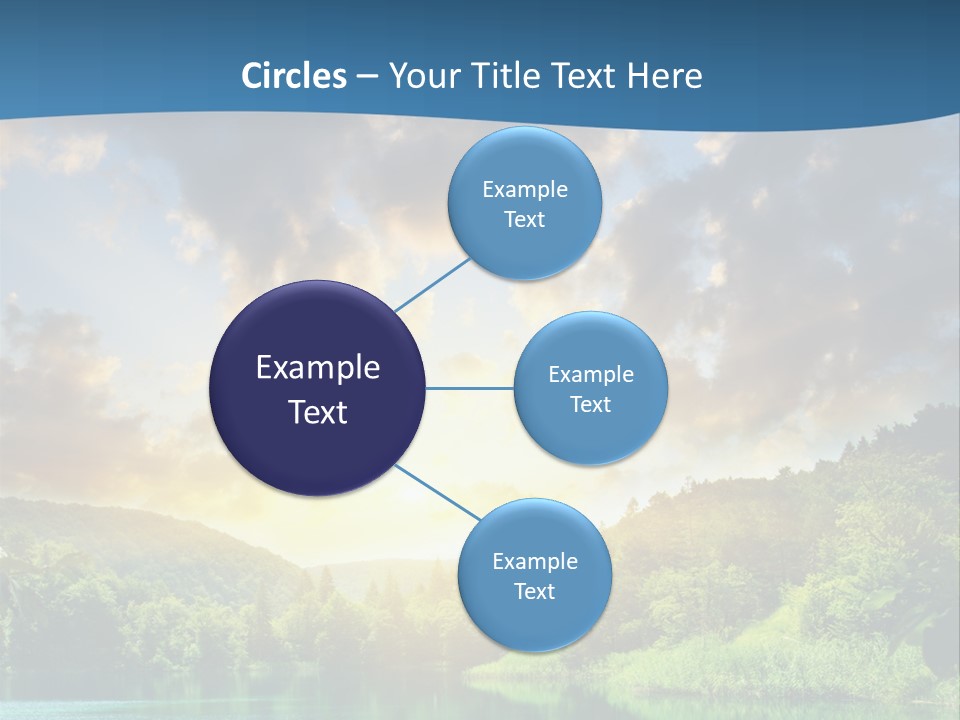 Circles – Your Title Text Here

Example Text

Example Text

Example Text

Example Text